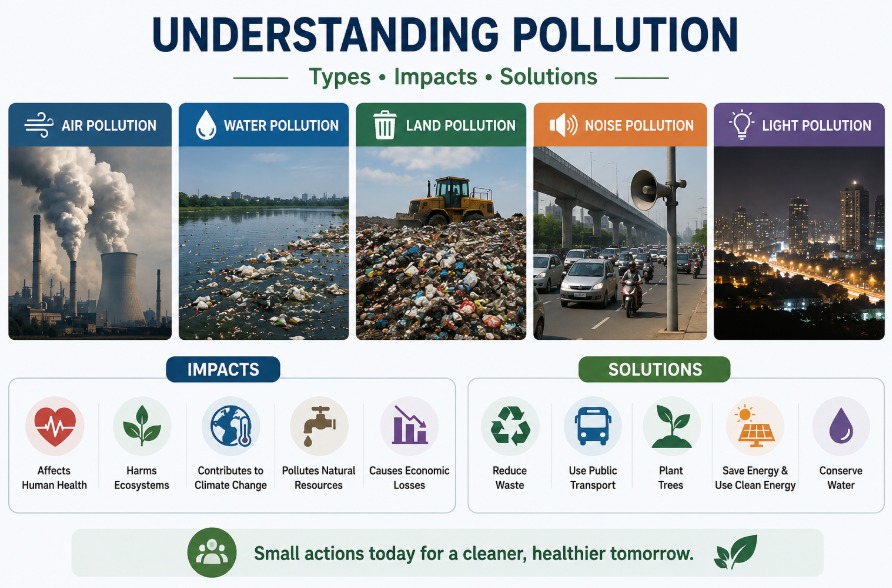 UNDERSTANDING POLLUTION

Types • Impacts • Solutions

AIR POLLUTION

WATER POLLUTION

LAND POLLUTION

NOISE POLLUTION

LIGHT POLLUTION

IMPACTS

Affects Human Health

Harms Ecosystems

Contributes to Climate Change

Pollutes Natural Resources

Causes Economic Losses

SOLUTIONS

Reduce Waste

Use Public Transport

Plant Trees

Save Energy & Use Clean Energy

Conserve Water

Small actions today for a cleaner, healthier tomorrow.